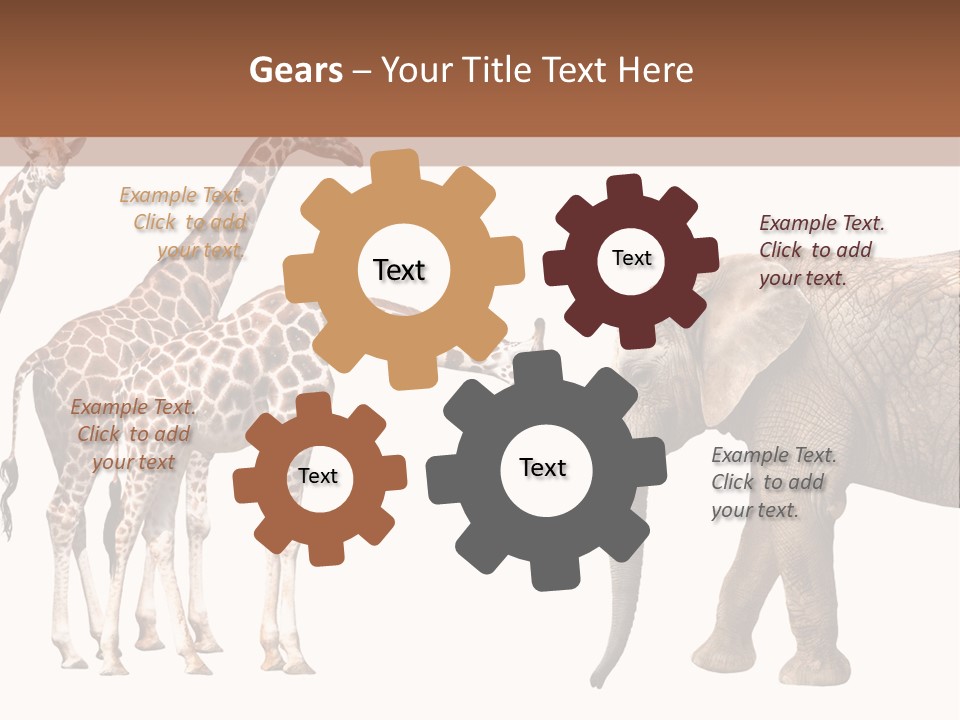 Gears – Your Title Text Here

Example Text. Click to add your text.

Text

Text

Example Text. Click to add your text.

Example Text. Click to add your text

Text

Text

Example Text. Click to add your text.